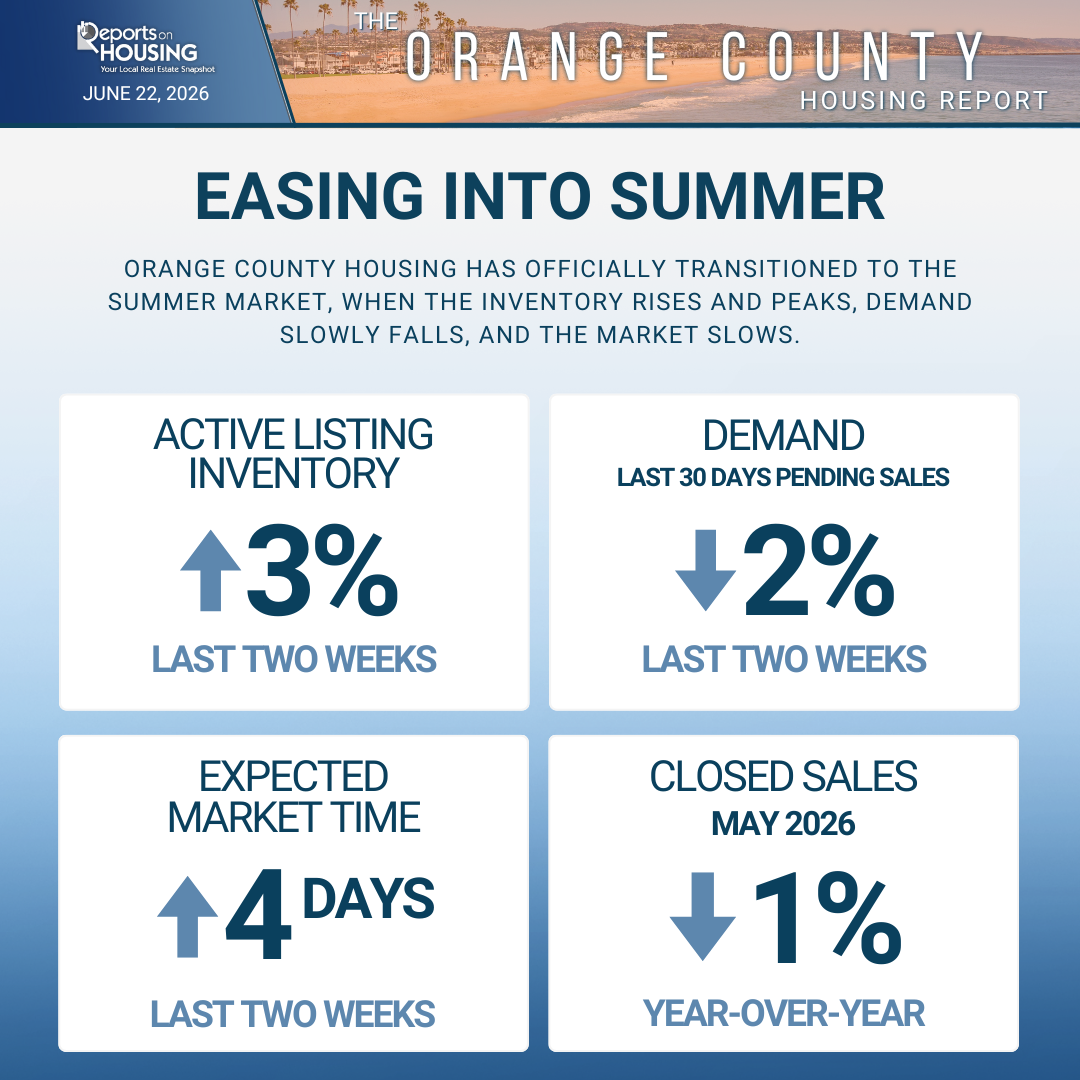 Reports on HOUSING
Your Local Real Estate Snapshot
JUNE 22, 2026

THE ORANGE COUNTY HOUSING REPORT

EASING INTO SUMMER

ORANGE COUNTY HOUSING HAS OFFICIALLY TRANSITIONED TO THE SUMMER MARKET, WHEN THE INVENTORY RISES AND PEAKS, DEMAND SLOWLY FALLS, AND THE MARKET SLOWS.

ACTIVE LISTING INVENTORY
3%
LAST TWO WEEKS

DEMAND
LAST 30 DAYS PENDING SALES
2%
LAST TWO WEEKS

EXPECTED MARKET TIME
4 DAYS
LAST TWO WEEKS

CLOSED SALES
MAY 2026
1%
YEAR-OVER-YEAR